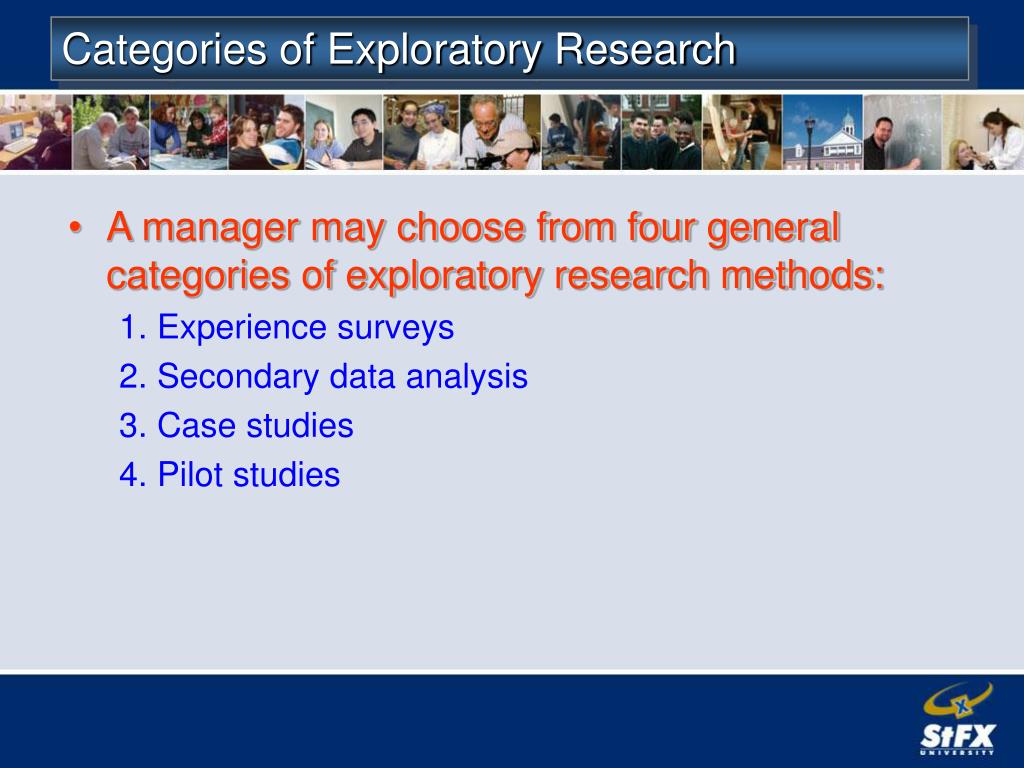 Categories of Exploratory Research

• A manager may choose from four general categories of exploratory research methods:

1. Experience surveys
2. Secondary data analysis
3. Case studies
4. Pilot studies

StFX
UNIVERSITY